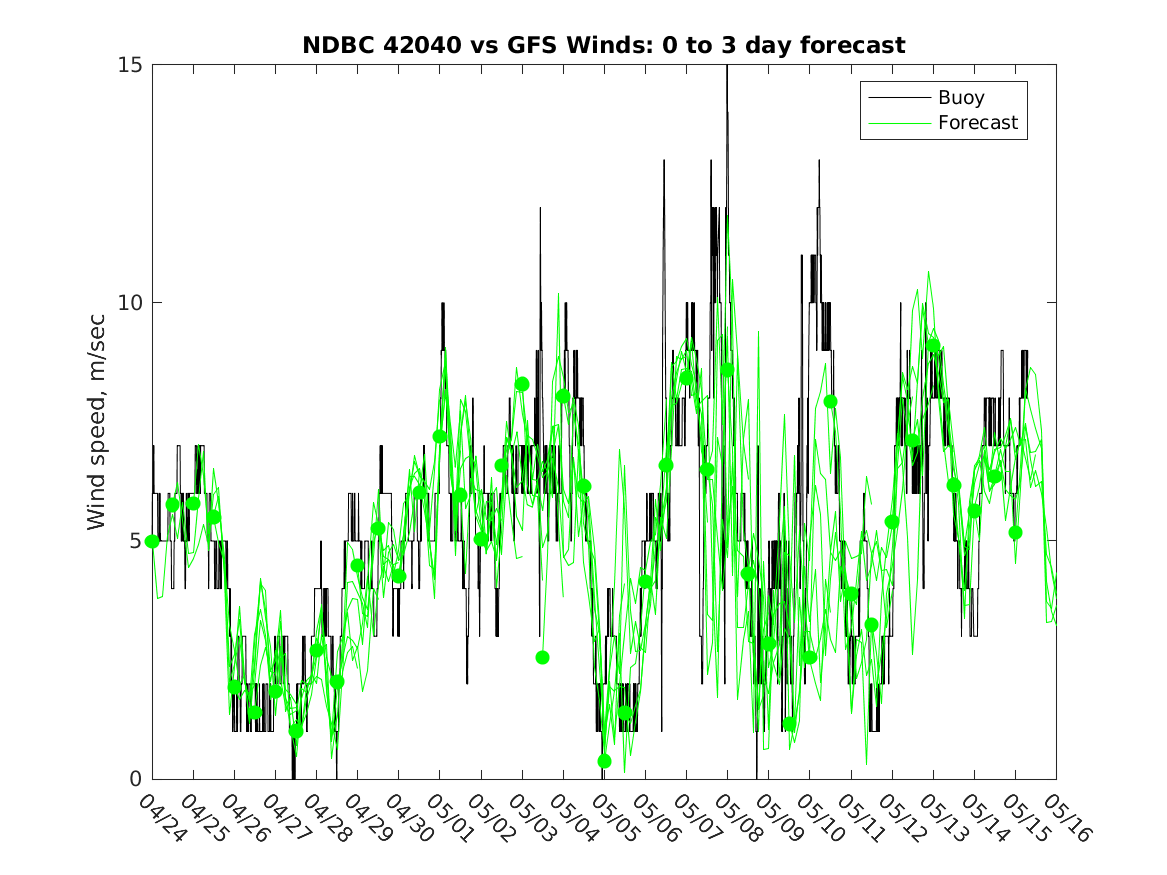 NDBC 42040 vs GFS Winds: 0 to 3 day forecast

Buoy
Forecast

Wind speed, m/sec

15
10
5
0

04/24 04/25 04/26 04/27 04/28 04/29 04/30 05/01 05/02 05/03 05/04 05/05 05/06 05/07 05/08 05/09 05/10 05/11 05/12 05/13 05/14 05/15 05/16